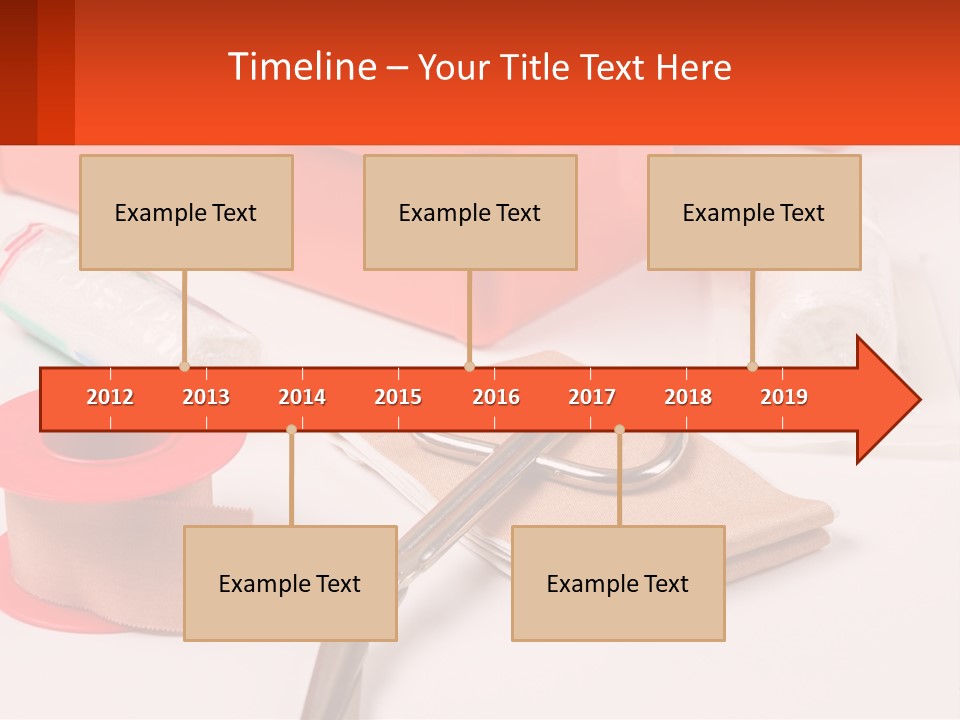 Timeline – Your Title Text Here

Example Text

Example Text

Example Text

2012 2013 2014 2015 2016 2017 2018 2019

Example Text

Example Text